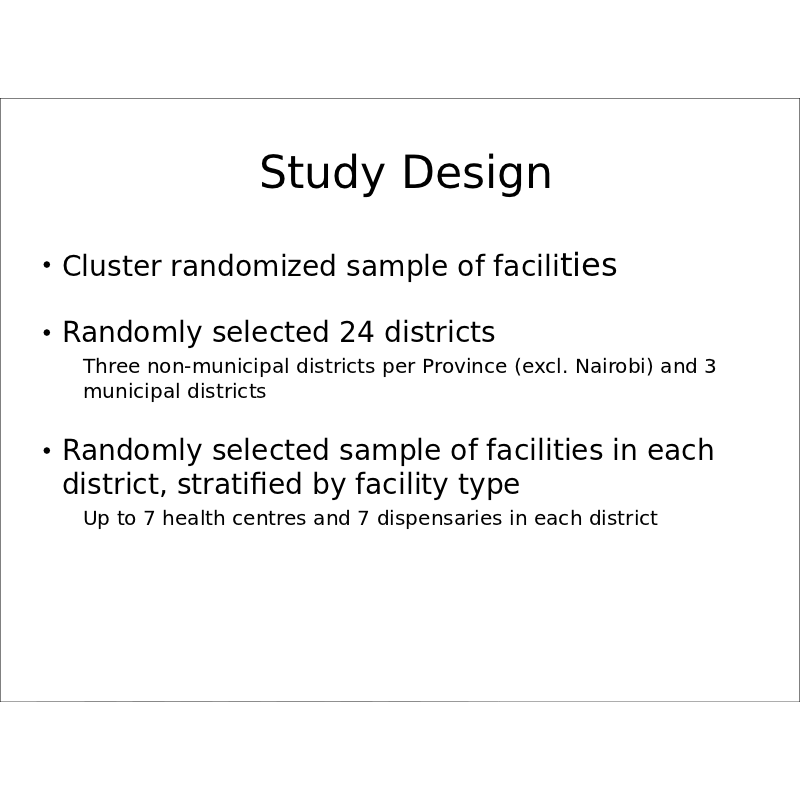 Study Design

• Cluster randomized sample of facilities

• Randomly selected 24 districts

Three non-municipal districts per Province (excl. Nairobi) and 3 municipal districts

• Randomly selected sample of facilities in each district, stratified by facility type

Up to 7 health centres and 7 dispensaries in each district